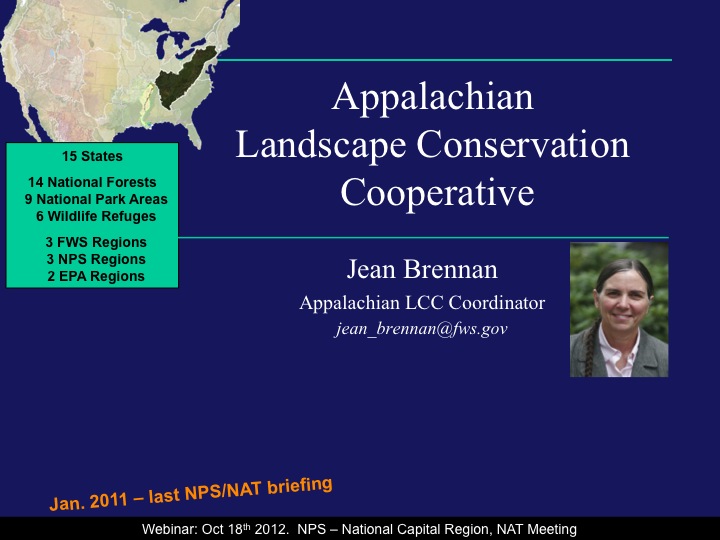 15 States

14 National Forests
9 National Park Areas
6 Wildlife Refuges

3 FWS Regions
3 NPS Regions
2 EPA Regions

Appalachian Landscape Conservation Cooperative

Jean Brennan

Appalachian LCC Coordinator

jean_brennan@fws.gov

Jan. 2011 – last NPS/NAT briefing

Webinar: Oct 18$^{th}$ 2012. NPS – National Capital Region, NAT Meeting